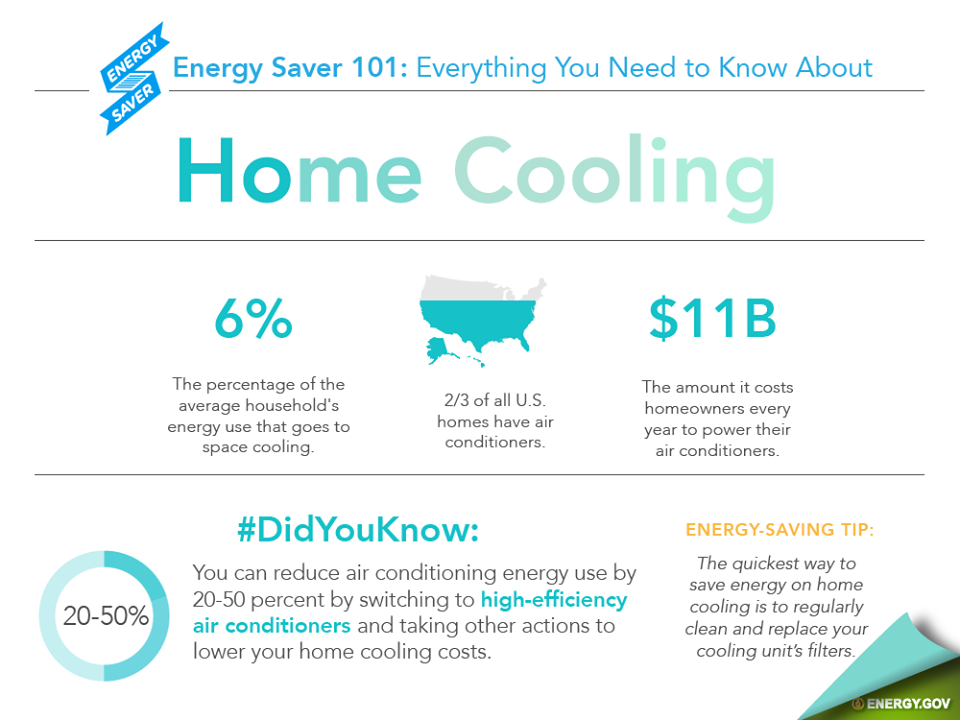 ENERGY SAVER

Energy Saver 101: Everything You Need to Know About

Home Cooling

6%

The percentage of the average household's energy use that goes to space cooling.

2/3 of all U.S. homes have air conditioners.

$11B

The amount it costs homeowners every year to power their air conditioners.

#DidYouKnow:

20-50%

You can reduce air conditioning energy use by 20-50 percent by switching to high-efficiency air conditioners and taking other actions to lower your home cooling costs.

ENERGY-SAVING TIP:

The quickest way to save energy on home cooling is to regularly clean and replace your cooling unit's filters.

ENERGY.GOV